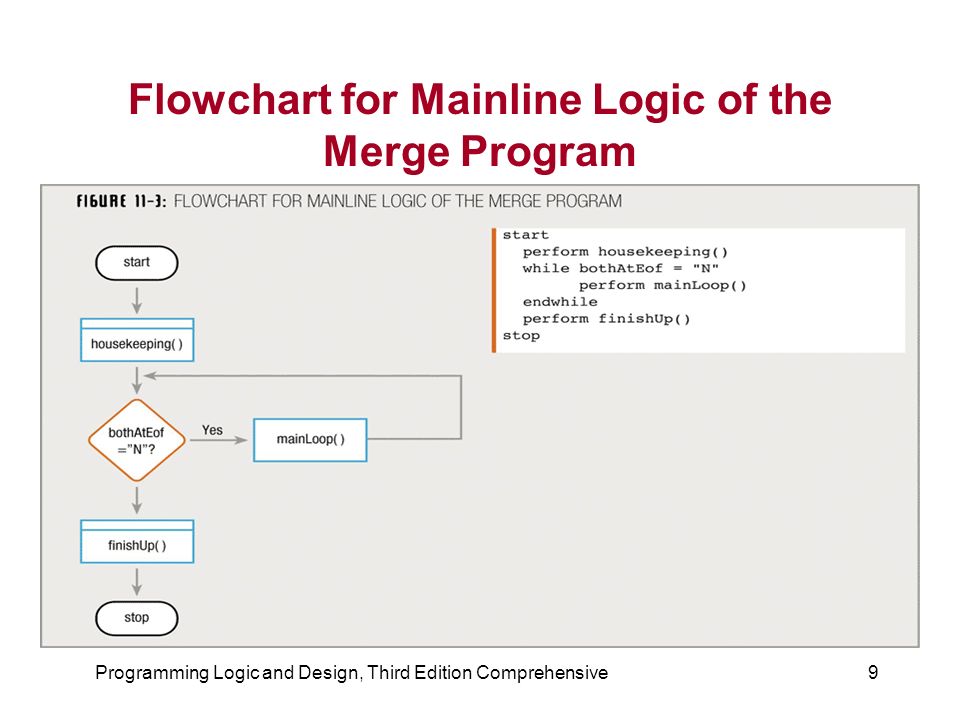 Flowchart for Mainline Logic of the Merge Program

FIGURE 11-3: FLOWCHART FOR MAINLINE LOGIC OF THE MERGE PROGRAM

start

housekeeping( )

bothAtEof ="N"?

Yes

mainLoop( )

finishUp( )

stop

start
  perform housekeeping()
  while bothAtEof = "N"
        perform mainLoop()
  endwhile
  perform finishUp()
stop

Programming Logic and Design, Third Edition Comprehensive

9